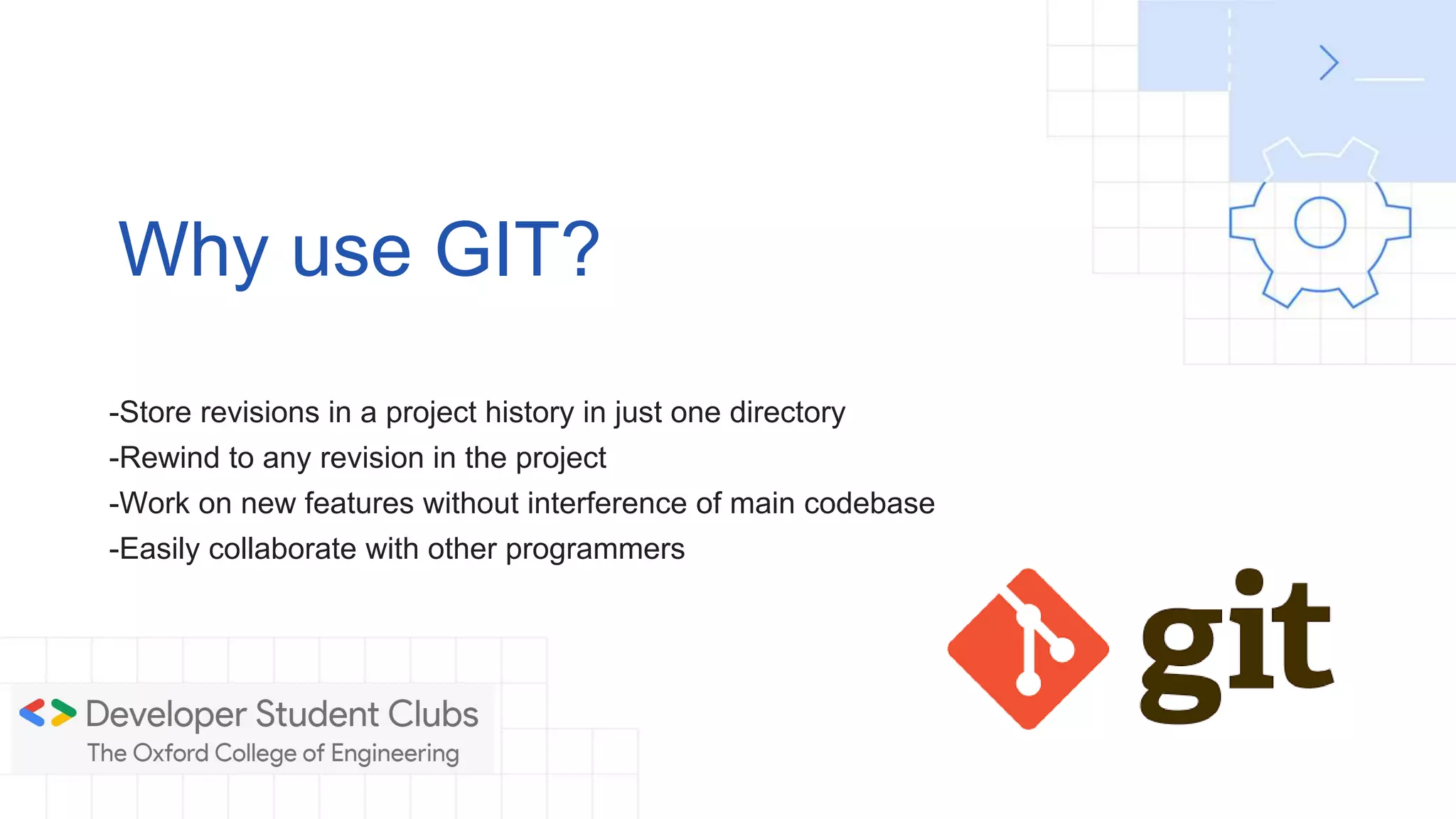 Why use GIT?

-Store revisions in a project history in just one directory
-Rewind to any revision in the project
-Work on new features without interference of main codebase
-Easily collaborate with other programmers

git

Developer Student Clubs
The Oxford College of Engineering